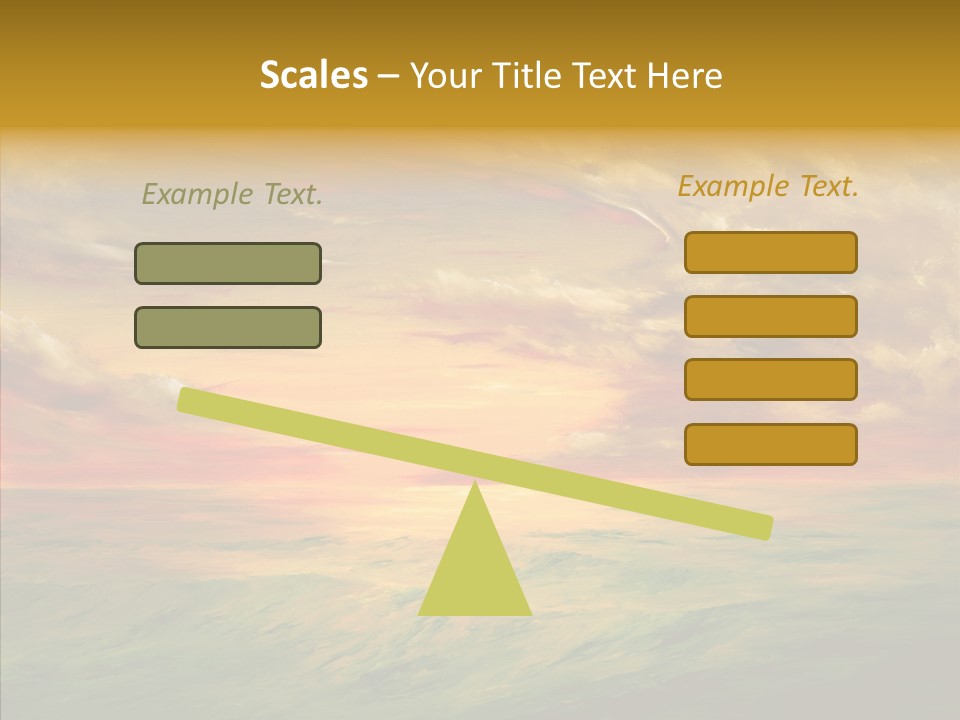 Scales – Your Title Text Here

Example Text.

Example Text.